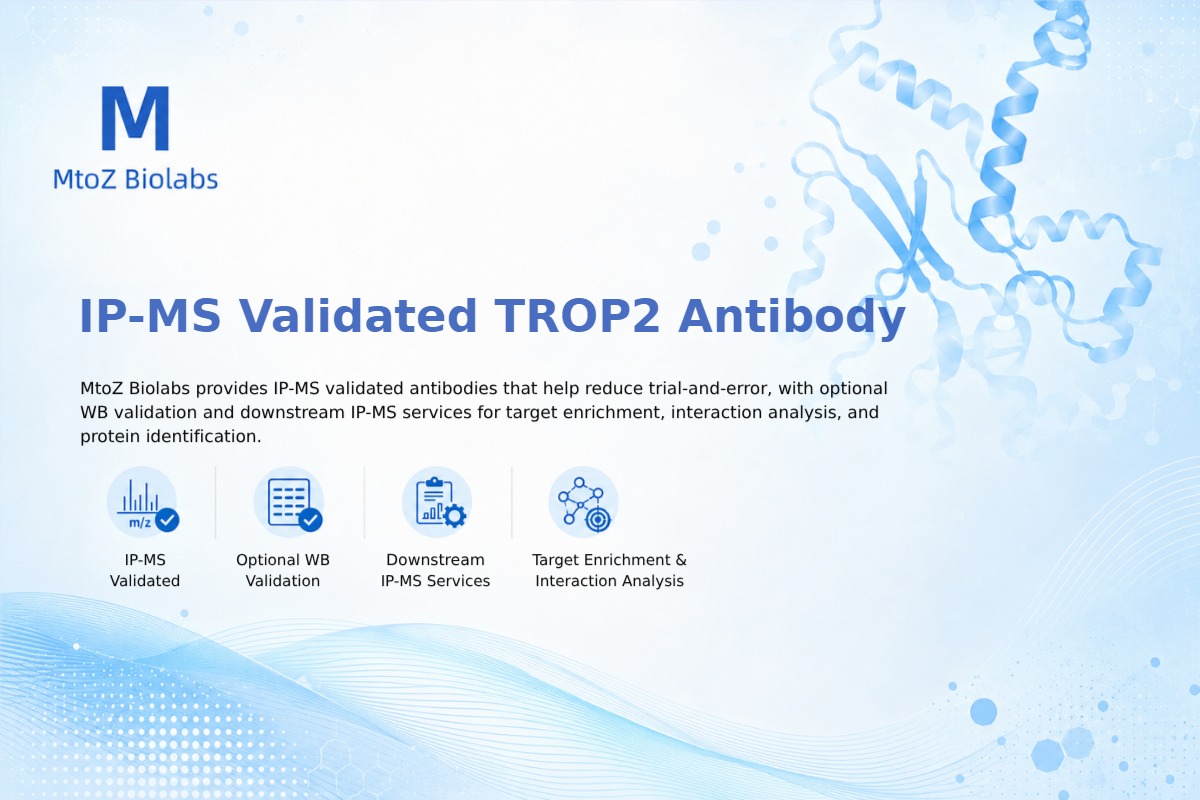 M
MtoZ Biolabs

IP-MS Validated TROP2 Antibody

MtoZ Biolabs provides IP-MS validated antibodies that help reduce trial-and-error, with optional WB validation and downstream IP-MS services for target enrichment, interaction analysis, and protein identification.

m/z

IP-MS Validated

Optional WB Validation

Downstream IP-MS Services

Target Enrichment & Interaction Analysis